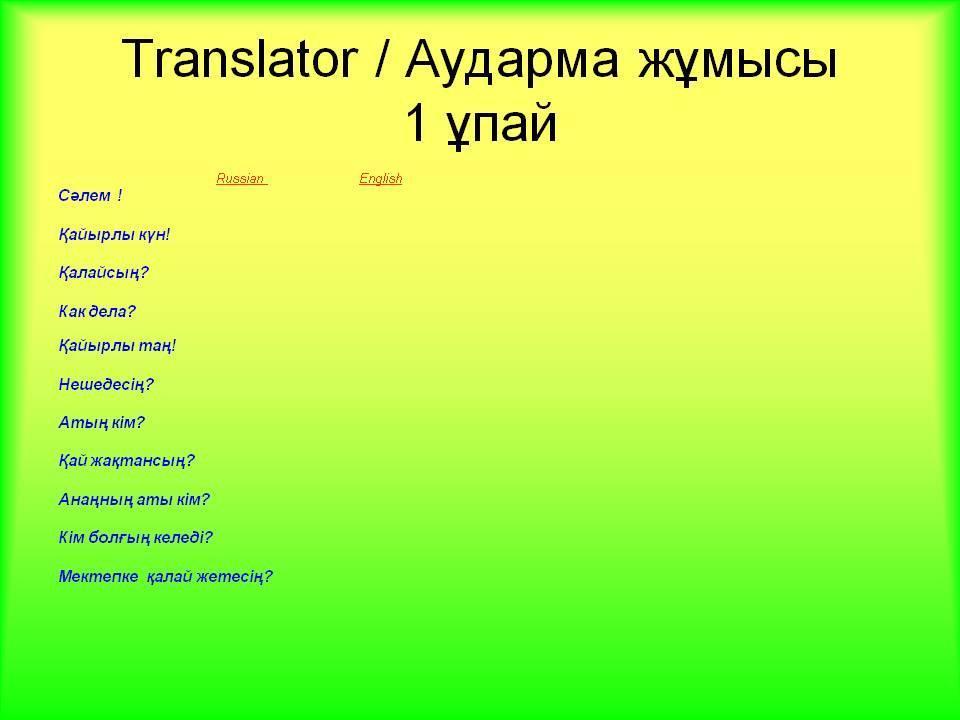 Translator / Аударма жұмысы
1 ұпай

Russian English

Сәлем !

Қайырлы күн!

Қалайсың?

Как дела?

Қайырлы таң!

Нешедесің?

Атың кім?

Қай жақтансың?

Анаңның аты кім?

Кім болғың келеді?

Мектепке қалай жетесің?